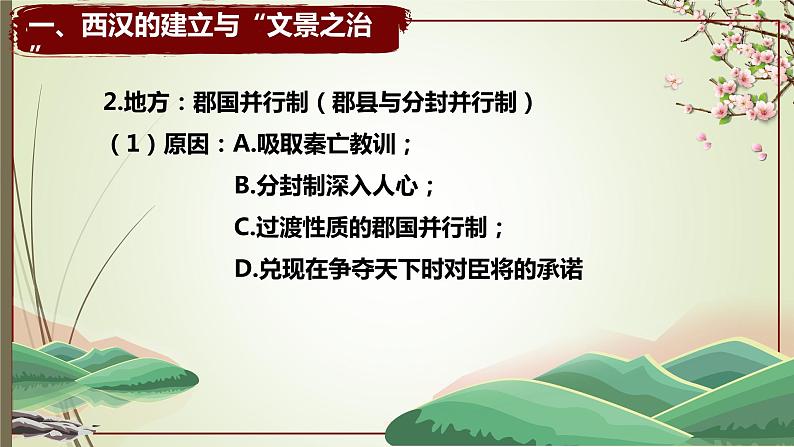 一、西汉的建立与“文景之治”

2.地方：郡国并行制（郡县与分封并行制）

（1）原因：A.吸取秦亡教训；

B.分封制深入人心；

C.过渡性质的郡国并行制；

D.兑现在争夺天下时对臣将的承诺